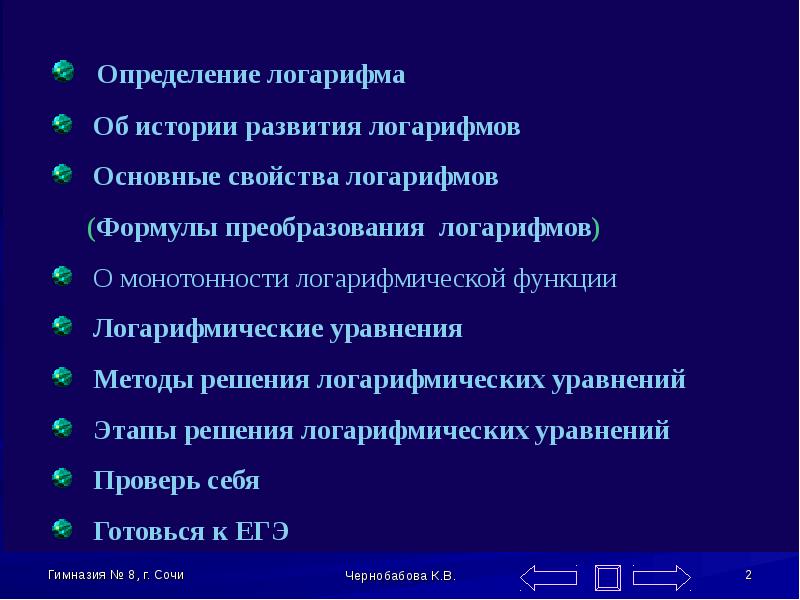 Определение логарифма

Об истории развития логарифмов

Основные свойства логарифмов

(Формулы преобразования логарифмов)

О монотонности логарифмической функции

Логарифмические уравнения

Методы решения логарифмических уравнений

Этапы решения логарифмических уравнений

Проверь себя

Готовься к ЕГЭ

Гимназия № 8, г. Сочи

Чернобабова К.В.

2